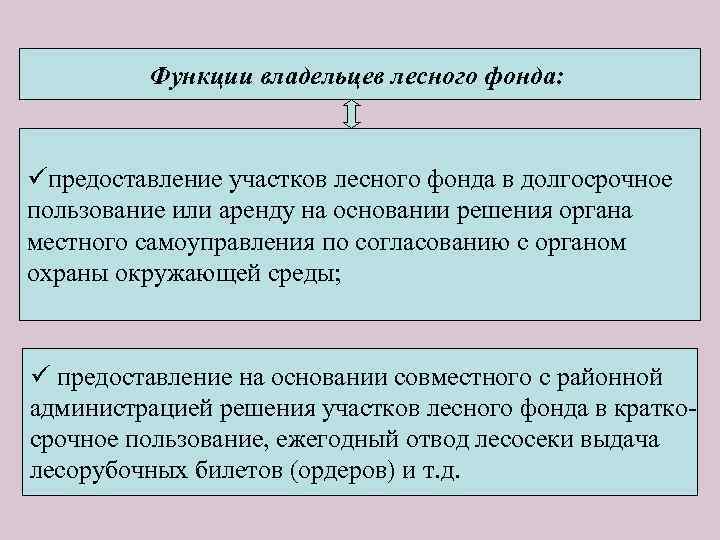 Функции владельцев лесного фонда:

✓предоставление участков лесного фонда в долгосрочное пользование или аренду на основании решения органа местного самоуправления по согласованию с органом охраны окружающей среды;

✓ предоставление на основании совместного с районной администрацией решения участков лесного фонда в краткосрочное пользование, ежегодный отвод лесосеки выдача лесорубочных билетов (ордеров) и т.д.